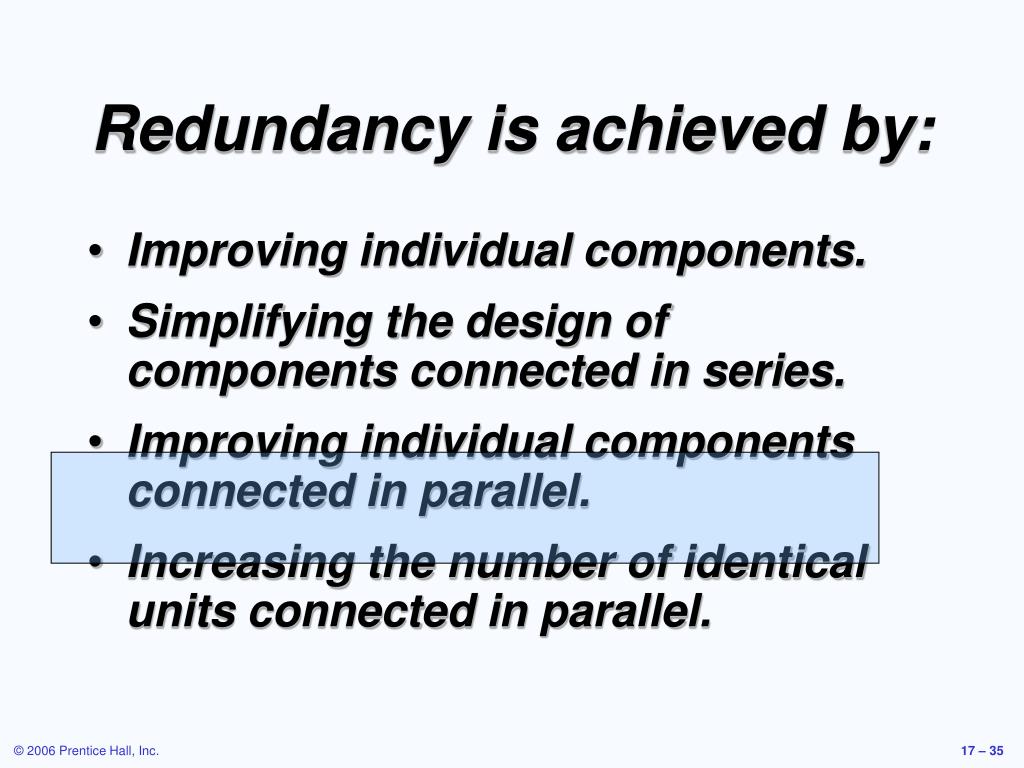 Redundancy is achieved by:

• Improving individual components.

• Simplifying the design of components connected in series.

• Improving individual components connected in parallel.

• Increasing the number of identical units connected in parallel.

© 2006 Prentice Hall, Inc.

17 – 35